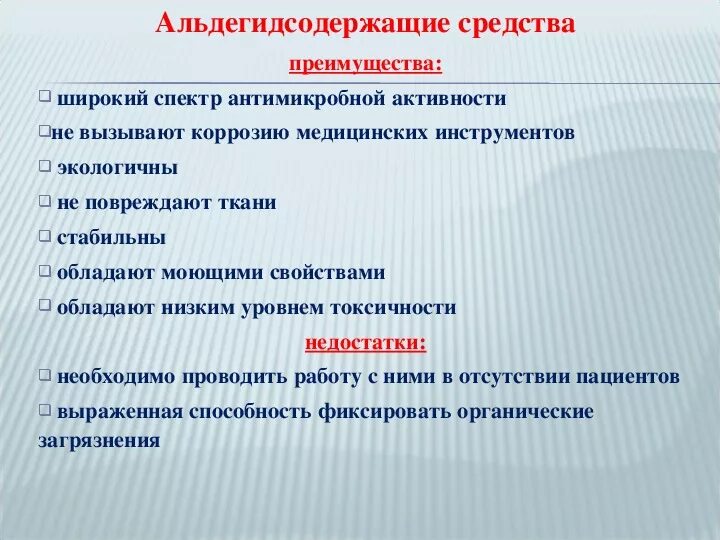 Альдегидсодержащие средства

преимущества:

□ широкий спектр антимикробной активности

□не вызывают коррозию медицинских инструментов

□ экологичны

□ не повреждают ткани

□ стабильны

□ обладают моющими свойствами

□ обладают низким уровнем токсичности

недостатки:

□ необходимо проводить работу с ними в отсутствии пациентов

□ выраженная способность фиксировать органические загрязнения